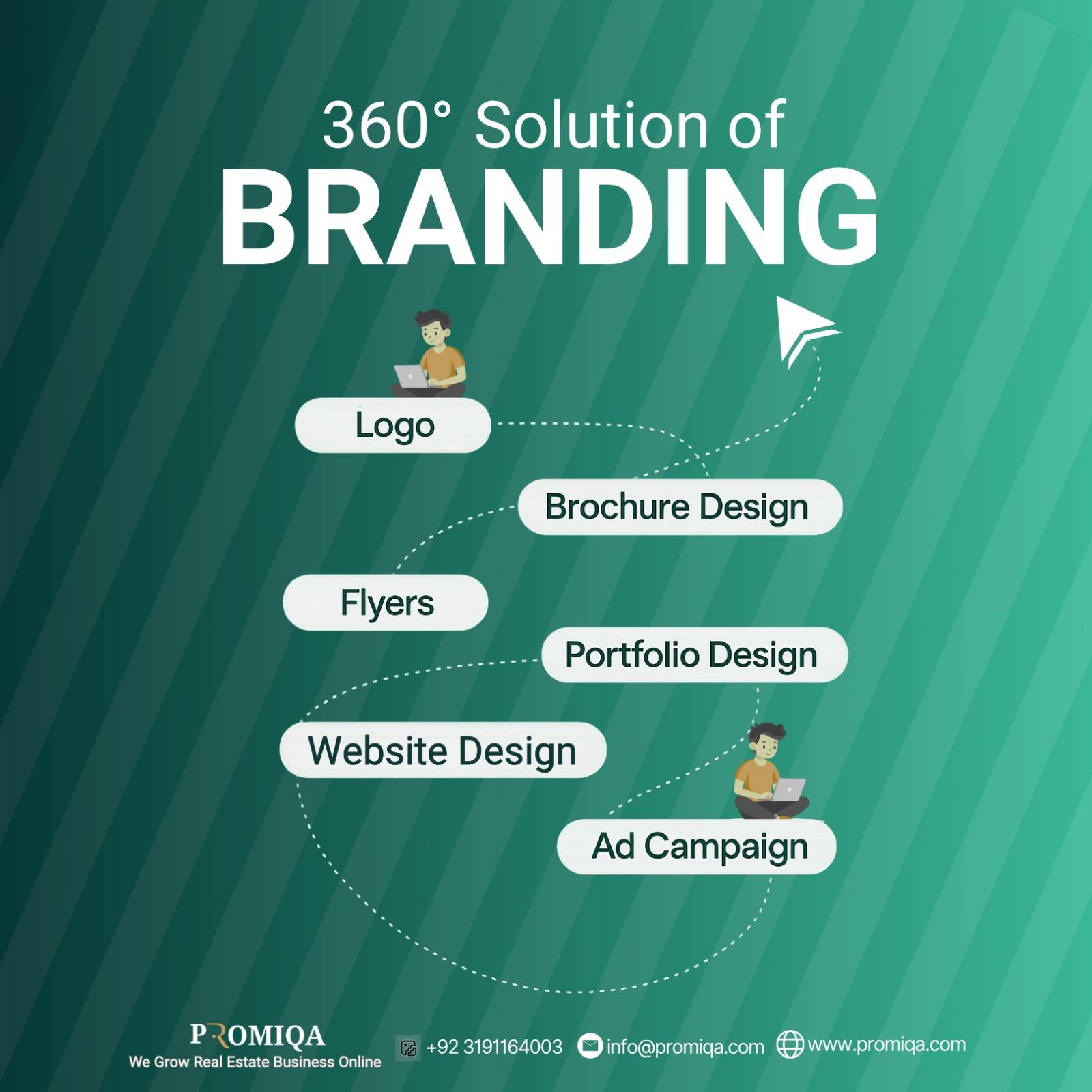 360° Solution of
BRANDING

Logo

Brochure Design

Flyers

Portfolio Design

Website Design

Ad Campaign

PROMIQA
We Grow Real Estate Business Online

+92 3191164003 info@promiqa.com www.promiqa.com